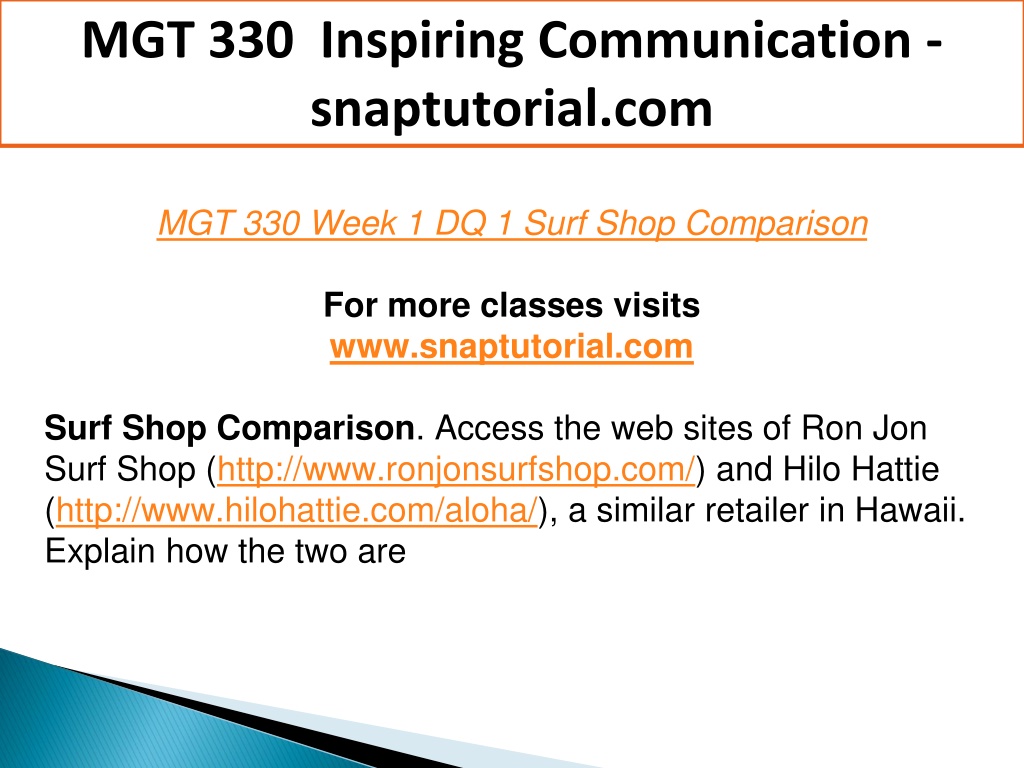 MGT 330 Inspiring Communication - snaptutorial.com

MGT 330 Week 1 DQ 1 Surf Shop Comparison

For more classes visits
www.snaptutorial.com

Surf Shop Comparison. Access the web sites of Ron Jon Surf Shop (http://www.ronjonsurfshop.com/) and Hilo Hattie (http://www.hilohattie.com/aloha/), a similar retailer in Hawaii. Explain how the two are